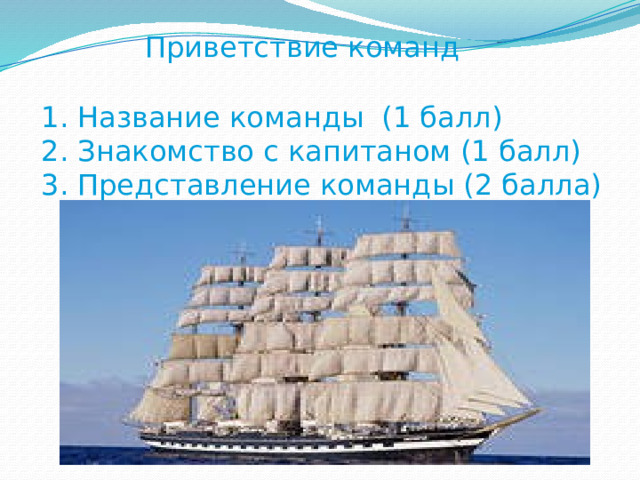 Приветствие команд

1. Название команды (1 балл)
2. Знакомство с капитаном (1 балл)
3. Представление команды (2 балла)